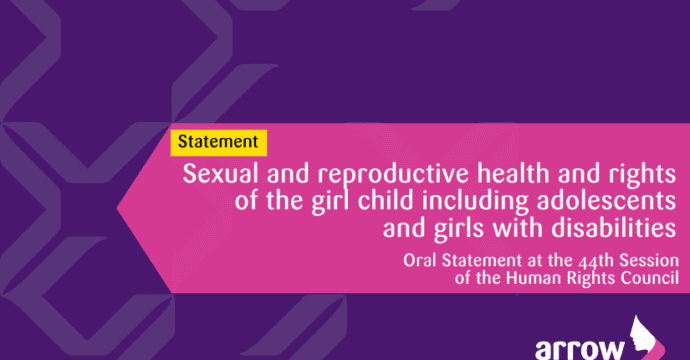 Statement

Sexual and reproductive health and rights of the girl child including adolescents and girls with disabilities

Oral Statement at the 44th Session of the Human Rights Council

arrow